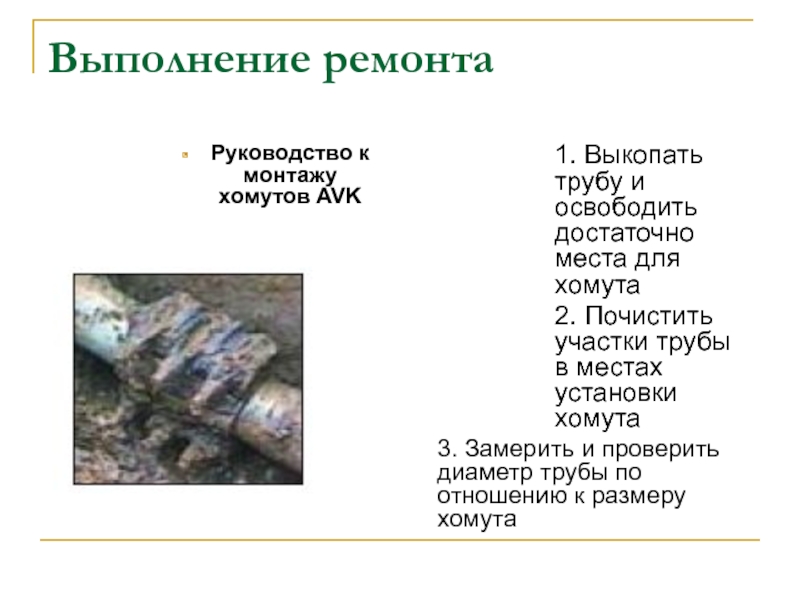 Выполнение ремонта

Руководство к монтажу хомутов AVK

1. Выкопать трубу и освободить достаточно места для хомута

2. Почистить участки трубы в местах установки хомута

3. Замерить и проверить диаметр трубы по отношению к размеру хомута